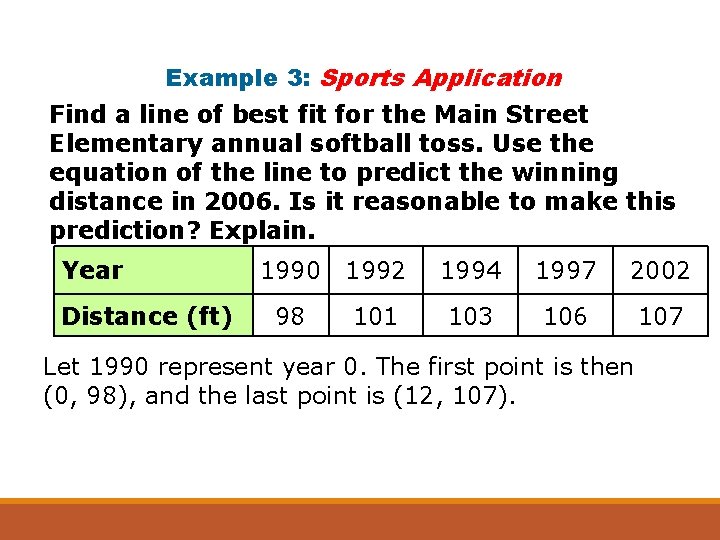 Example 3: Sports Application

Find a line of best fit for the Main Street Elementary annual softball toss. Use the equation of the line to predict the winning distance in 2006. Is it reasonable to make this prediction? Explain.

| Year | 1990 | 1992 | 1994 | 1997 | 2002 |
|---|---|---|---|---|---|
| Distance (ft) | 98 | 101 | 103 | 106 | 107 |

Let 1990 represent year 0. The first point is then (0, 98), and the last point is (12, 107).